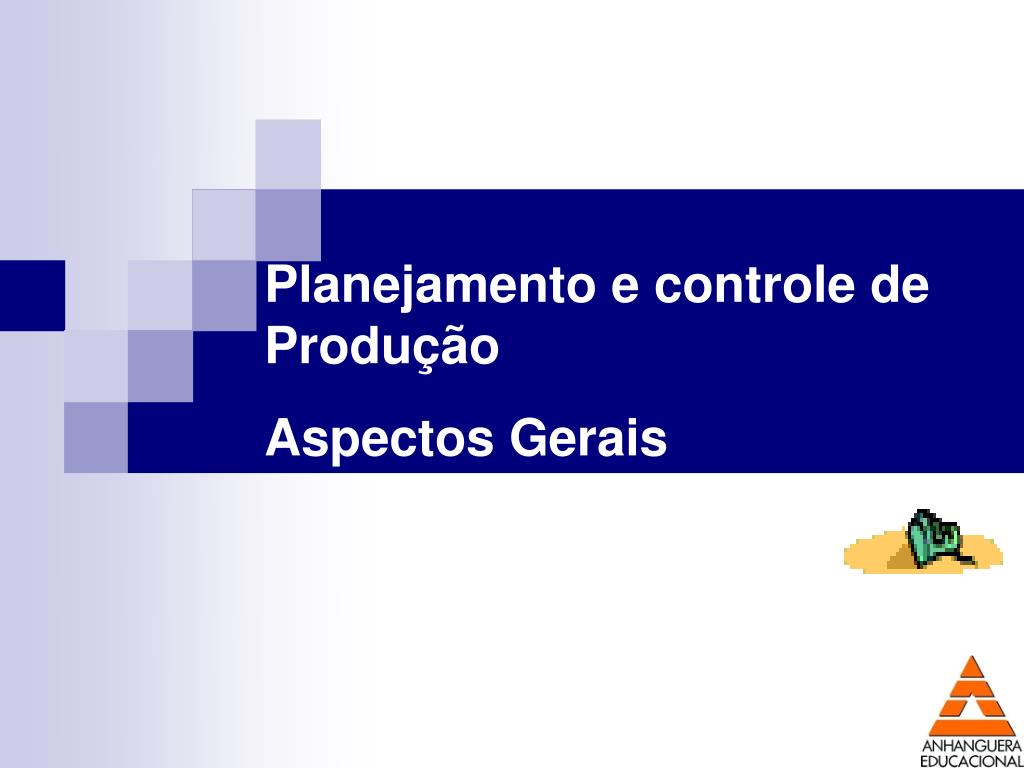 Planejamento e controle de Produção

Aspectos Gerais

ANHANGUERA EDUCACIONAL